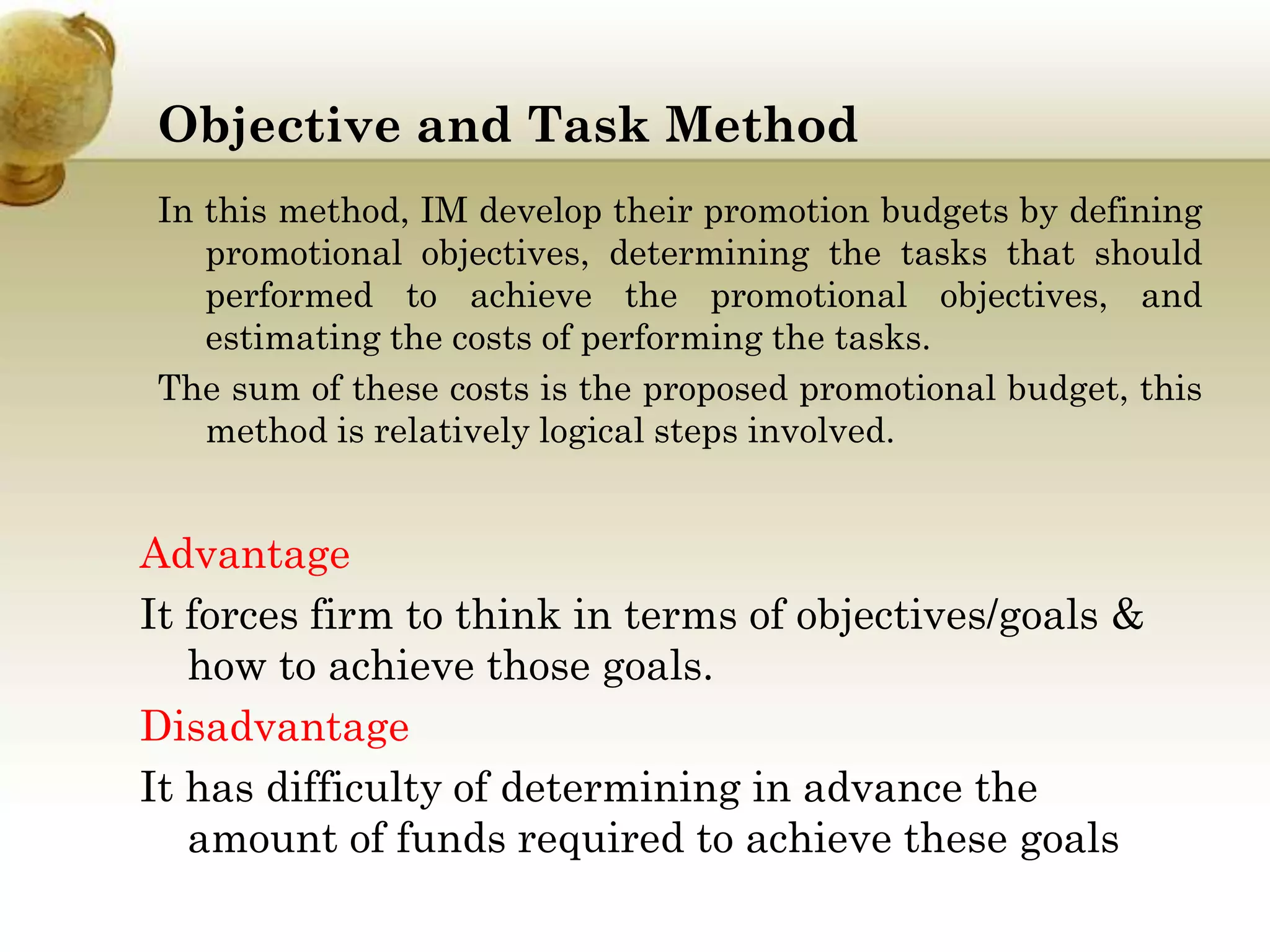 Objective and Task Method

In this method, IM develop their promotion budgets by defining promotional objectives, determining the tasks that should performed to achieve the promotional objectives, and estimating the costs of performing the tasks.

The sum of these costs is the proposed promotional budget, this method is relatively logical steps involved.

Advantage

It forces firm to think in terms of objectives/goals & how to achieve those goals.

Disadvantage

It has difficulty of determining in advance the amount of funds required to achieve these goals